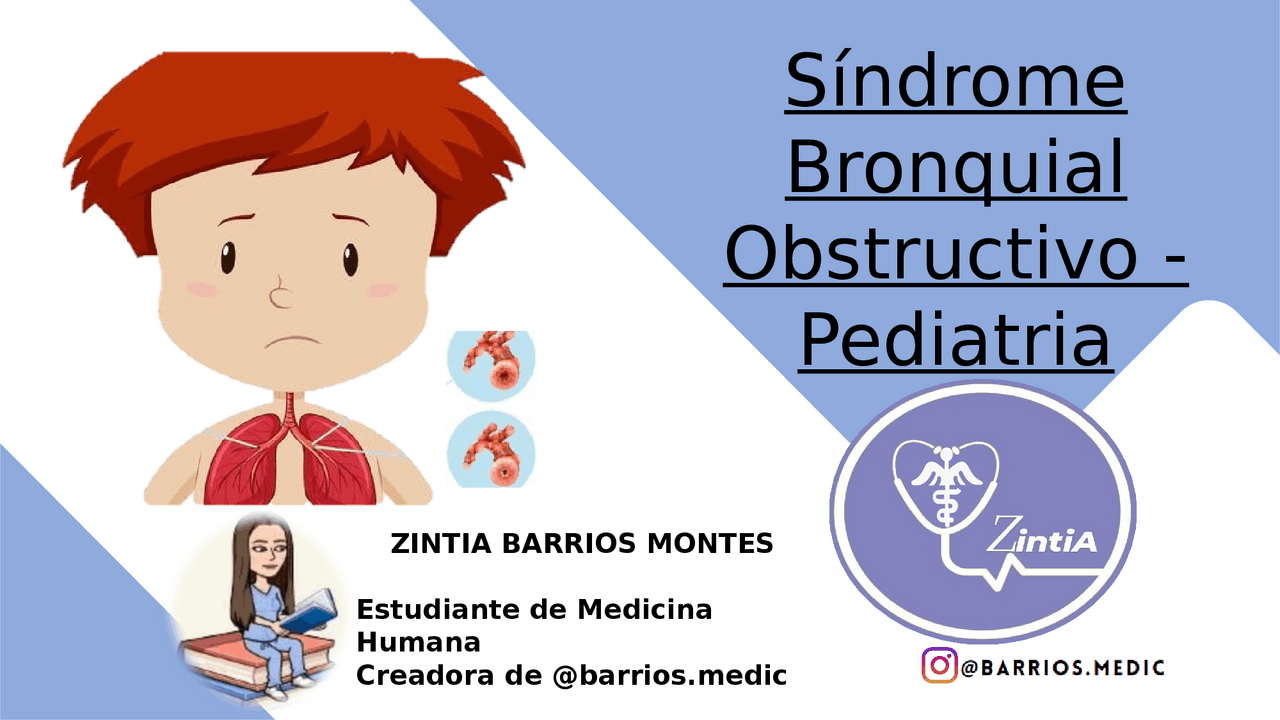 Síndrome Bronquial Obstructivo - Pediatria

ZintiA

ZINTIA BARRIOS MONTES

Estudiante de Medicina Humana
Creadora de @barrios.medic

@BARRIOS.MEDIC